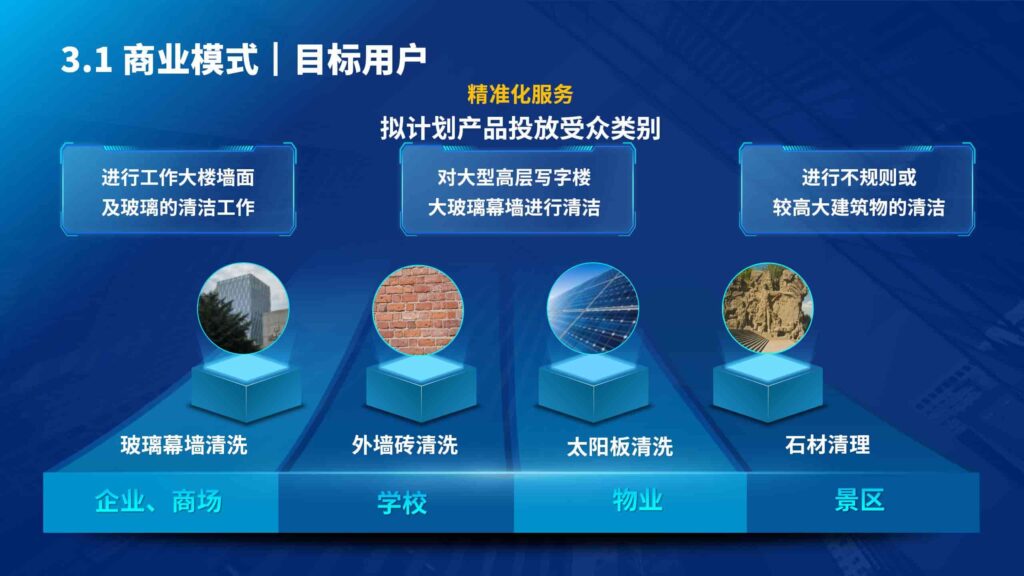 3.1 商业模式｜目标用户

精准化服务

拟计划产品投放受众类别

进行工作大楼墙面及玻璃的清洁工作

对大型高层写字楼大玻璃幕墙进行清洁

进行不规则或较高大建筑物的清洁

玻璃幕墙清洗

外墙砖清洗

太阳板清洗

石材清理

企业、商场

学校

物业

景区